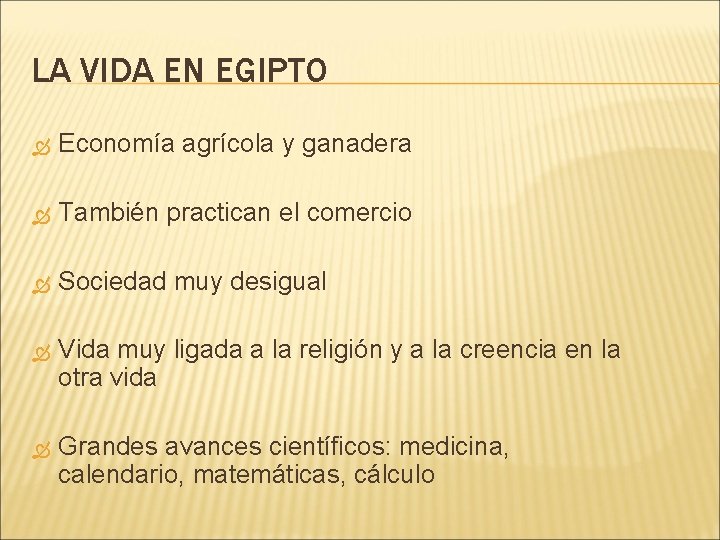 LA VIDA EN EGIPTO

Economía agrícola y ganadera

También practican el comercio

Sociedad muy desigual

Vida muy ligada a la religión y a la creencia en la otra vida

Grandes avances científicos: medicina, calendario, matemáticas, cálculo